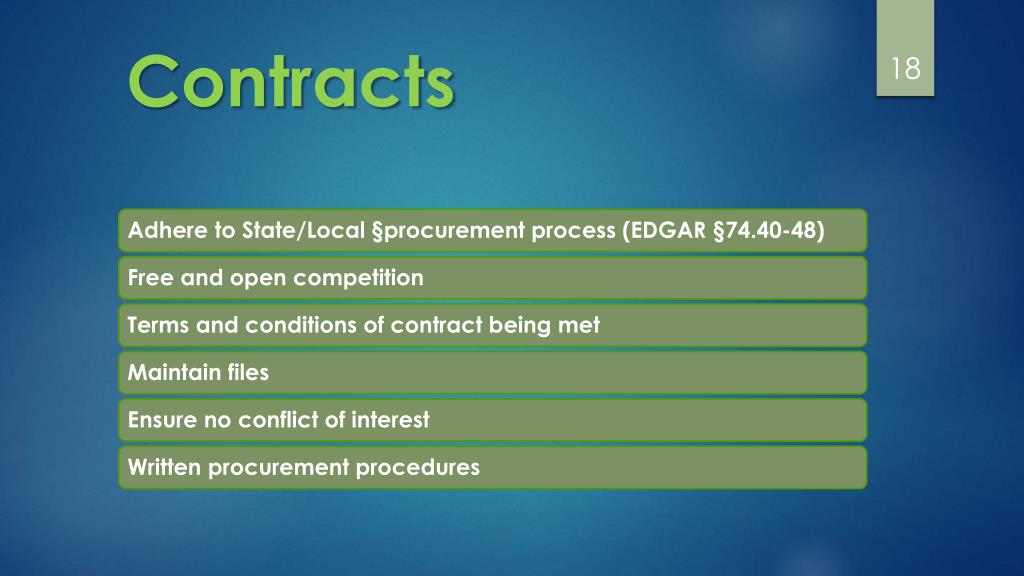 Contracts

18

Adhere to State/Local §procurement process (EDGAR §74.40-48)

Free and open competition

Terms and conditions of contract being met

Maintain files

Ensure no conflict of interest

Written procurement procedures